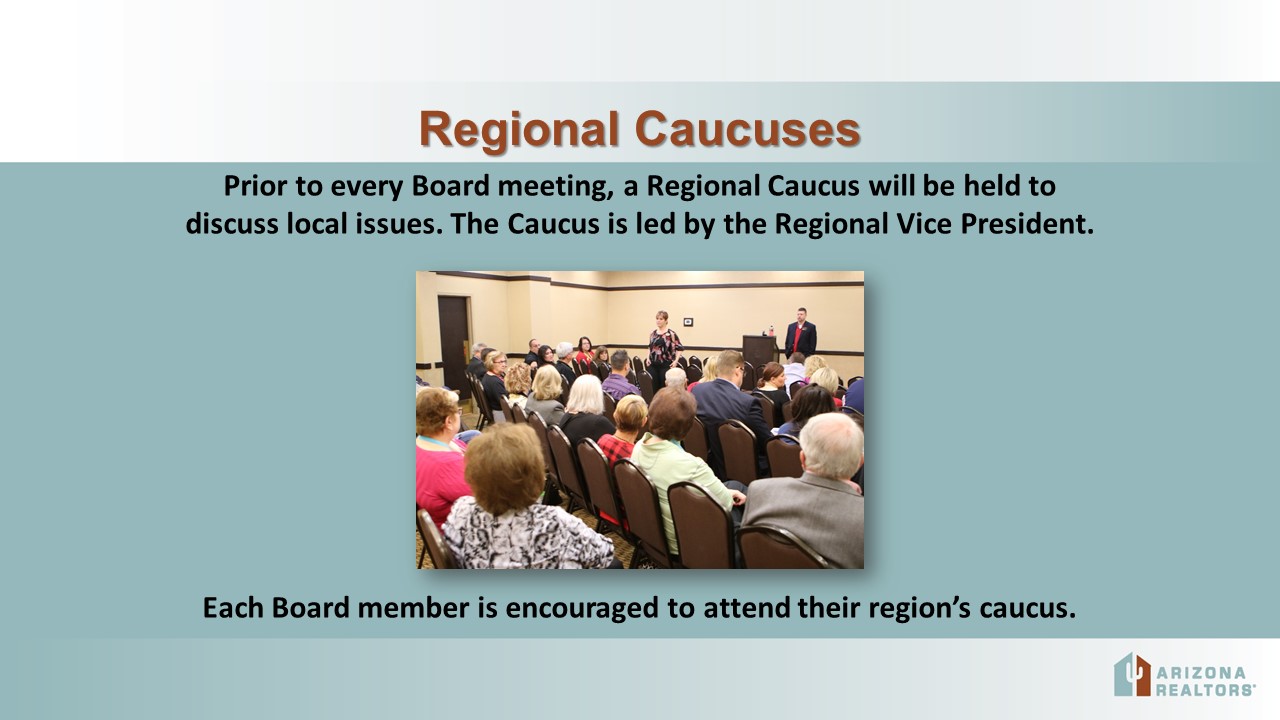 Regional Caucuses

Prior to every Board meeting, a Regional Caucus will be held to discuss local issues. The Caucus is led by the Regional Vice President.

Each Board member is encouraged to attend their region's caucus.

ARIZONA REALTORS®